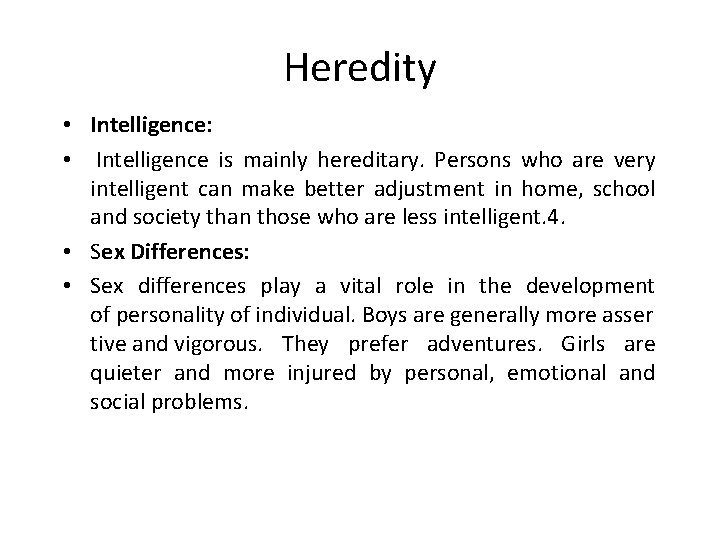 Heredity

• Intelligence:

• Intelligence is mainly hereditary. Persons who are very intelligent can make better adjustment in home, school and society than those who are less intelligent.4.

• Sex Differences:

• Sex differences play a vital role in the development of personality of individual. Boys are generally more asser tive and vigorous. They prefer adventures. Girls are quieter and more injured by personal, emotional and social problems.